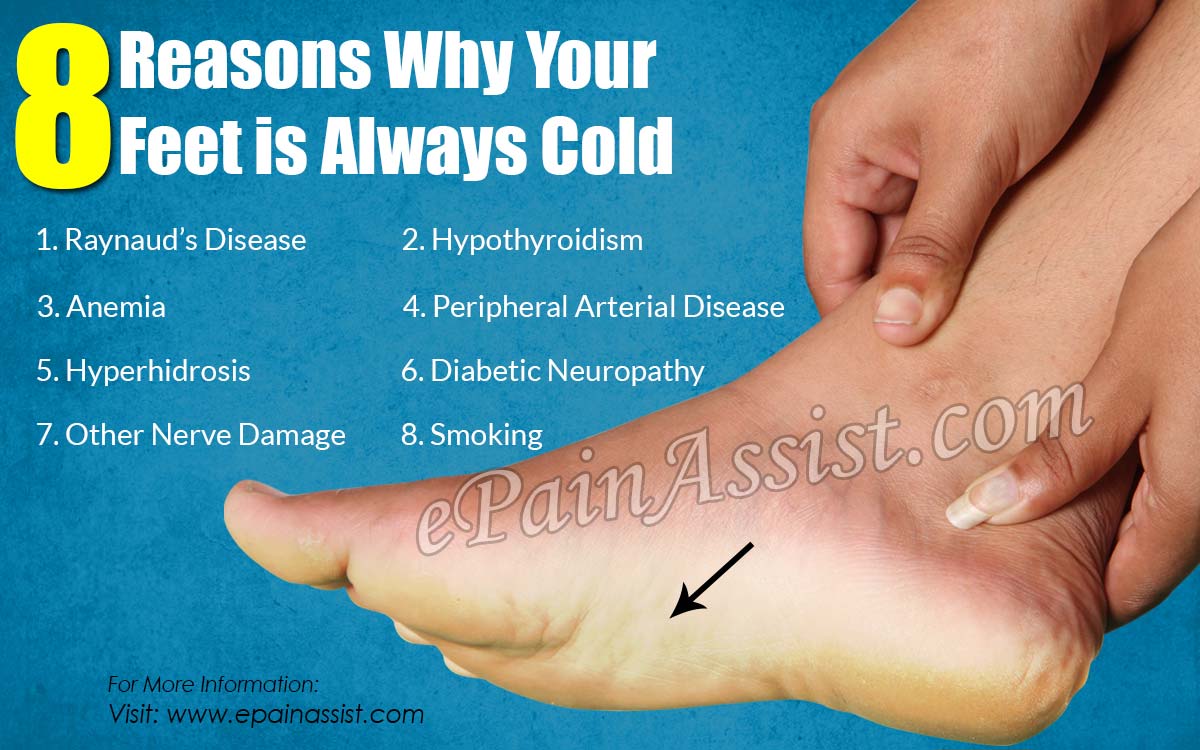 8 Reasons Why Your Feet is Always Cold

1. Raynaud's Disease
2. Hypothyroidism
3. Anemia
4. Peripheral Arterial Disease
5. Hyperhidrosis
6. Diabetic Neuropathy
7. Other Nerve Damage
8. Smoking

ePainAssist.com

For More Information:
Visit: www.epainassist.com